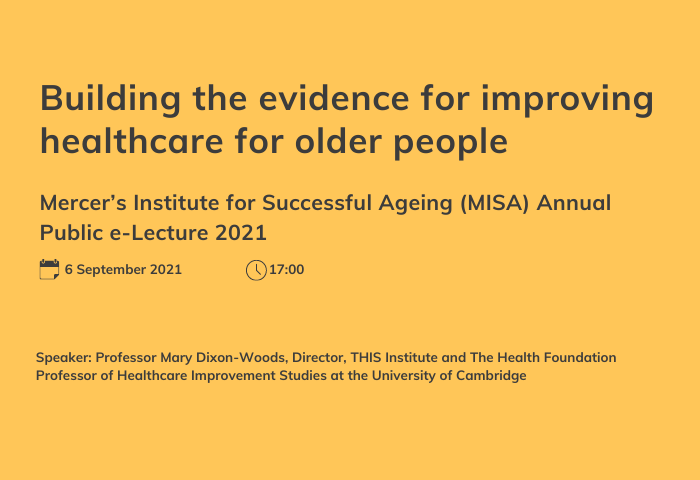 Building the evidence for improving healthcare for older people

Mercer's Institute for Successful Ageing (MISA) Annual Public e-Lecture 2021

6 September 2021 17:00

Speaker: Professor Mary Dixon-Woods, Director, THIS Institute and The Health Foundation Professor of Healthcare Improvement Studies at the University of Cambridge